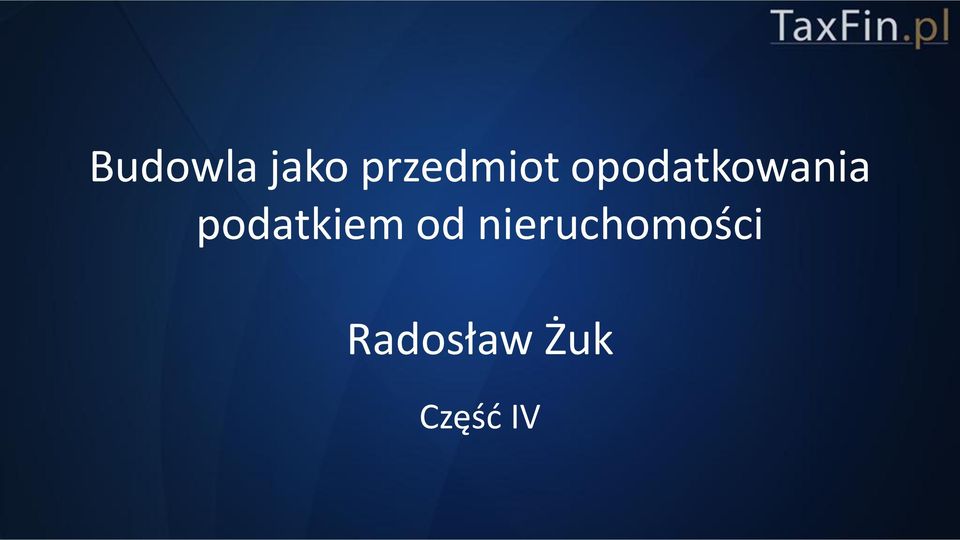 TaxFin.pl

Budowla jako przedmiot opodatkowania podatkiem od nieruchomości

Radosław Żuk

Część IV